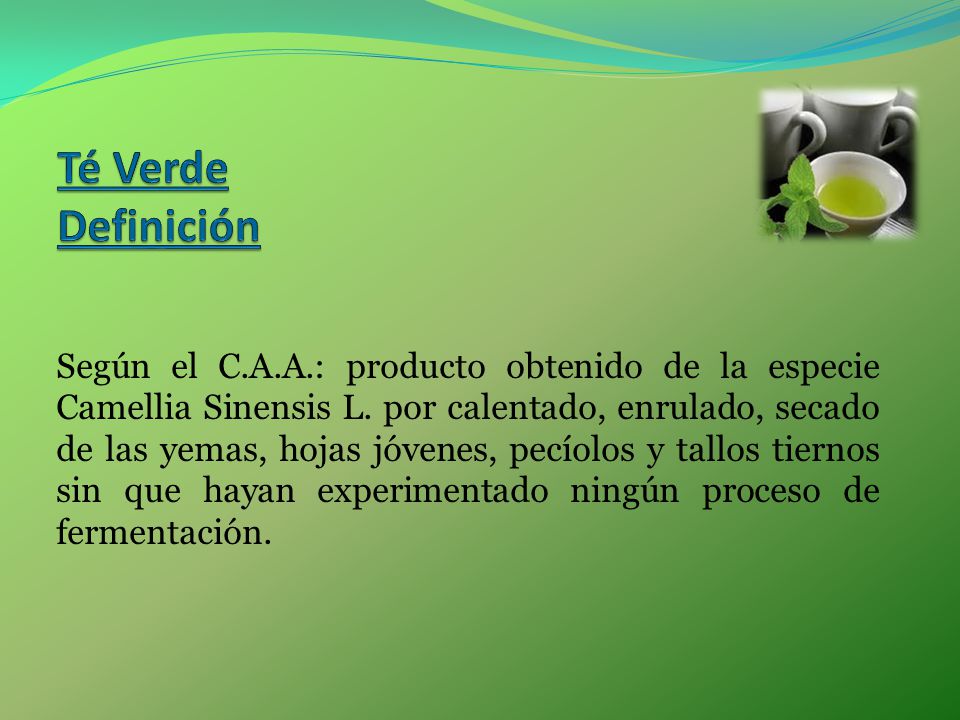 Té Verde
Definición

Según el C.A.A.: producto obtenido de la especie Camellia Sinensis L. por calentado, enrulado, secado de las yemas, hojas jóvenes, pecíolos y tallos tiernos sin que hayan experimentado ningún proceso de fermentación.